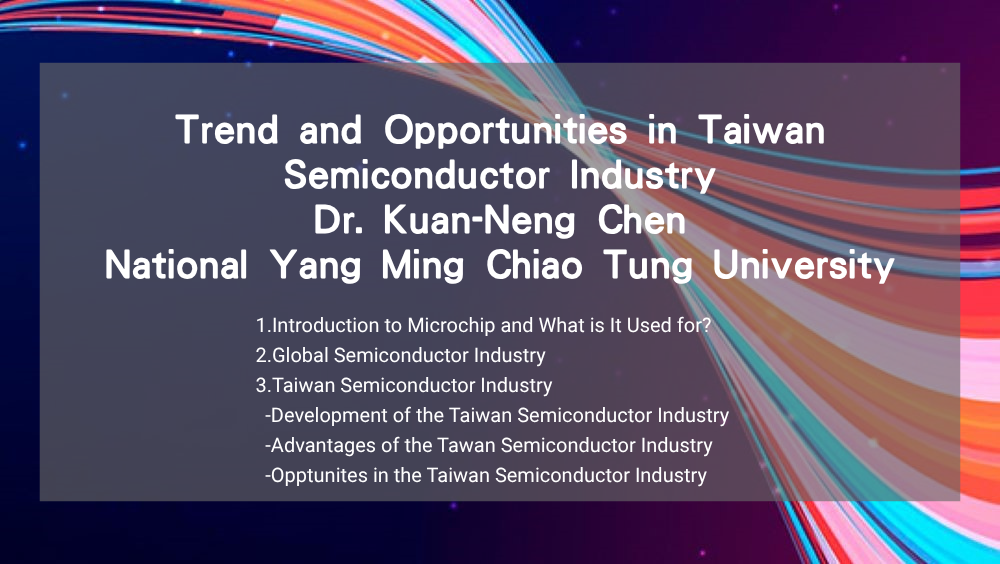 Trend and Opportunities in Taiwan Semiconductor Industry
Dr. Kuan-Neng Chen
National Yang Ming Chiao Tung University

1.Introduction to Microchip and What is It Used for?
2.Global Semiconductor Industry
3.Taiwan Semiconductor Industry
-Development of the Taiwan Semiconductor Industry
-Advantages of the Tawan Semiconductor Industry
-Opptunites in the Taiwan Semiconductor Industry